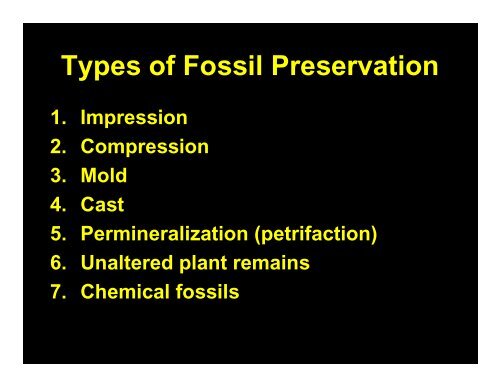 Types of Fossil Preservation

1. Impression
2. Compression
3. Mold
4. Cast
5. Permineralization (petrifaction)
6. Unaltered plant remains
7. Chemical fossils